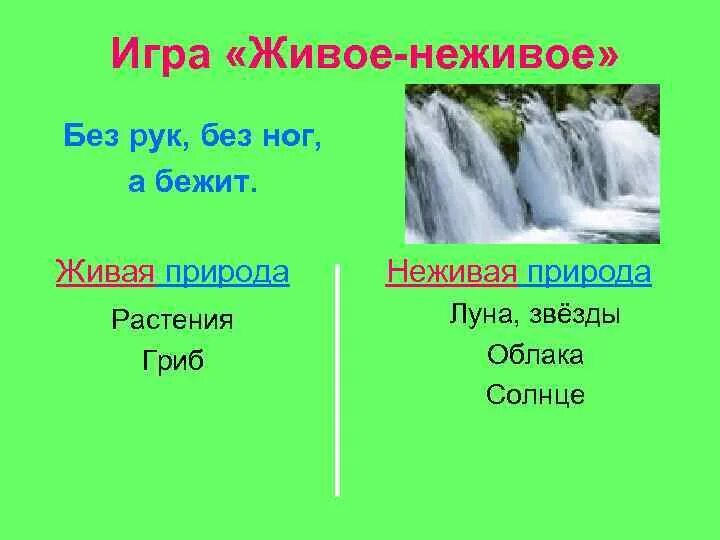 Игра «Живое-неживое»

Без рук, без ног,
а бежит.

Живая природа

Растения

Гриб

Неживая природа

Луна, звёзды

Облака

Солнце